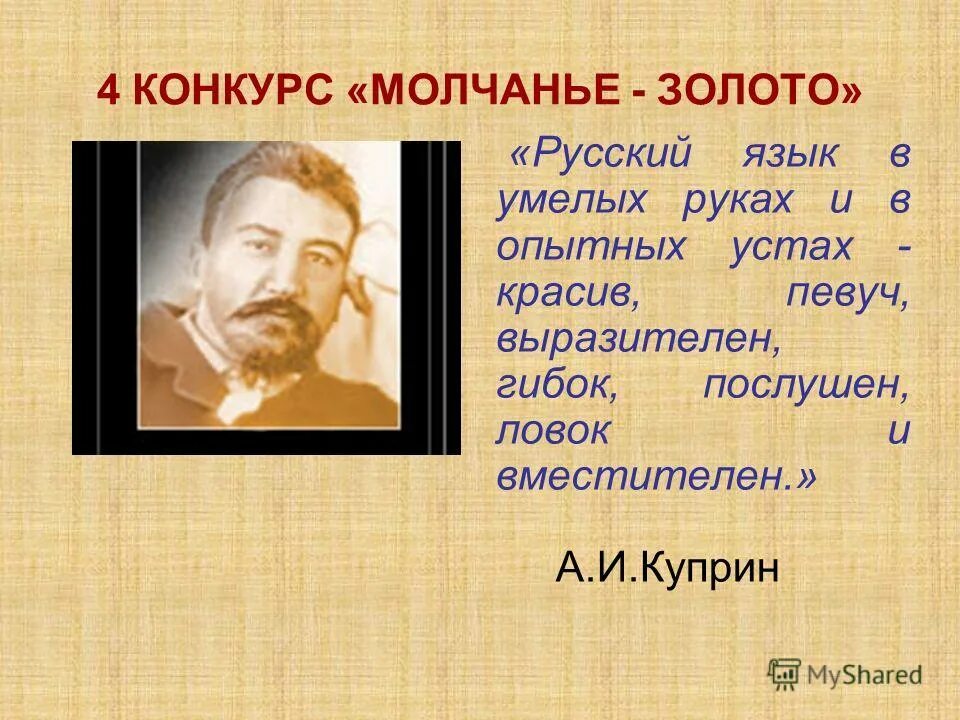 4 КОНКУРС «МОЛЧАНЬЕ - ЗОЛОТО»

«Русский язык в умелых руках и в опытных устах - красив, певуч, выразителен, гибок, послушен, ловок и вместителен.»

А.И.Куприн

MyShared